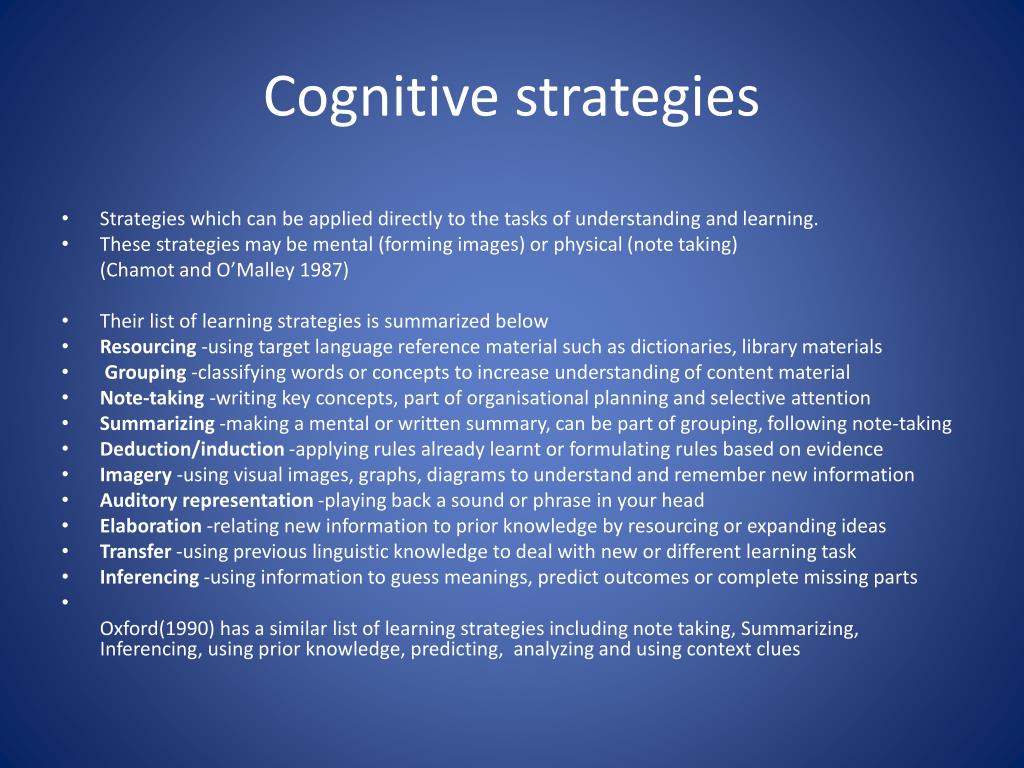 Cognitive strategies

• Strategies which can be applied directly to the tasks of understanding and learning.
• These strategies may be mental (forming images) or physical (note taking)
(Chamot and O'Malley 1987)

• Their list of learning strategies is summarized below
• Resourcing -using target language reference material such as dictionaries, library materials
• Grouping -classifying words or concepts to increase understanding of content material
• Note-taking -writing key concepts, part of organisational planning and selective attention
• Summarizing -making a mental or written summary, can be part of grouping, following note-taking
• Deduction/induction -applying rules already learnt or formulating rules based on evidence
• Imagery -using visual images, graphs, diagrams to understand and remember new information
• Auditory representation -playing back a sound or phrase in your head
• Elaboration -relating new information to prior knowledge by resourcing or expanding ideas
• Transfer -using previous linguistic knowledge to deal with new or different learning task
• Inferencing -using information to guess meanings, predict outcomes or complete missing parts
•
Oxford(1990) has a similar list of learning strategies including note taking, Summarizing, Inferencing, using prior knowledge, predicting, analyzing and using context clues